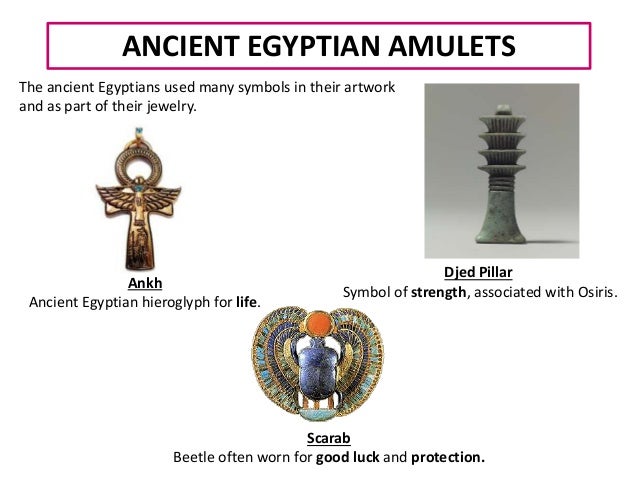 ANCIENT EGYPTIAN AMULETS

The ancient Egyptians used many symbols in their artwork and as part of their jewelry.

Ankh
Ancient Egyptian hieroglyph for life.

Djed Pillar
Symbol of strength, associated with Osiris.

Scarab
Beetle often worn for good luck and protection.